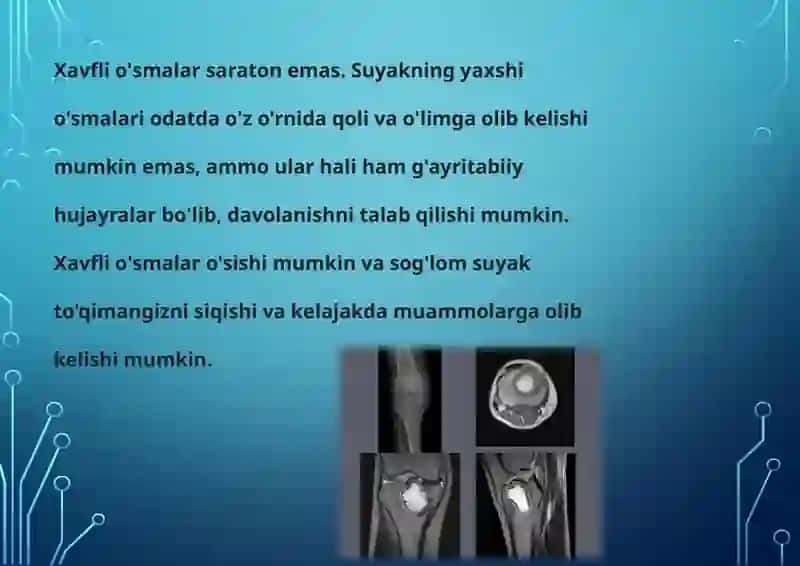 Xavfli o'smalar saraton emas. Suyakning yaxshi o'smalari odatda o'z o'rnida qoli va o'limga olib kelishi mumkin emas, ammo ular hali ham g'ayritabiiy hujayralar bo'lib, davolanishni talab qilishi mumkin. Xavfli o'smalar o'sishi mumkin va sog'lom suyak to'qimangizni siqishi va kelajakda muammolarga olib kelishi mumkin.